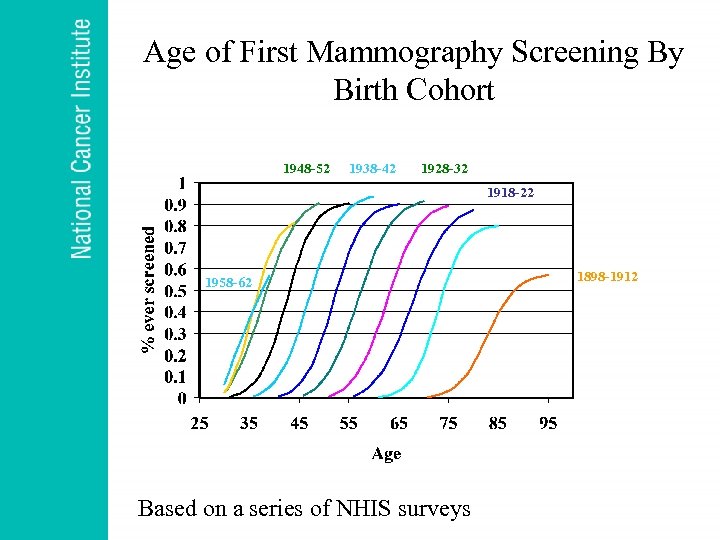 National Cancer Institute

Age of First Mammography Screening By Birth Cohort

1948-52 1938-42 1928-32
1918-22
1958-62
1898-1912

% ever screened
1
0.9
0.8
0.7
0.6
0.5
0.4
0.3
0.2
0.1
0

25 35 45 55 65 75 85 95
Age

Based on a series of NHIS surveys